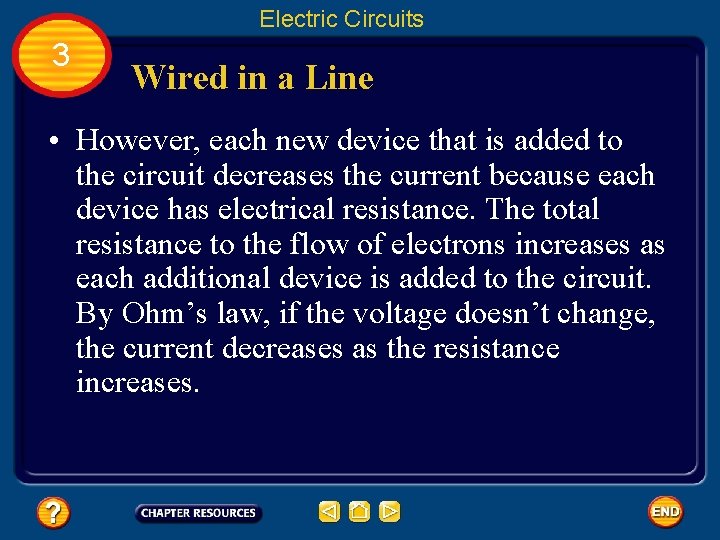 Electric Circuits

3

Wired in a Line

• However, each new device that is added to the circuit decreases the current because each device has electrical resistance. The total resistance to the flow of electrons increases as each additional device is added to the circuit. By Ohm's law, if the voltage doesn't change, the current decreases as the resistance increases.

?

CHAPTER RESOURCES

END